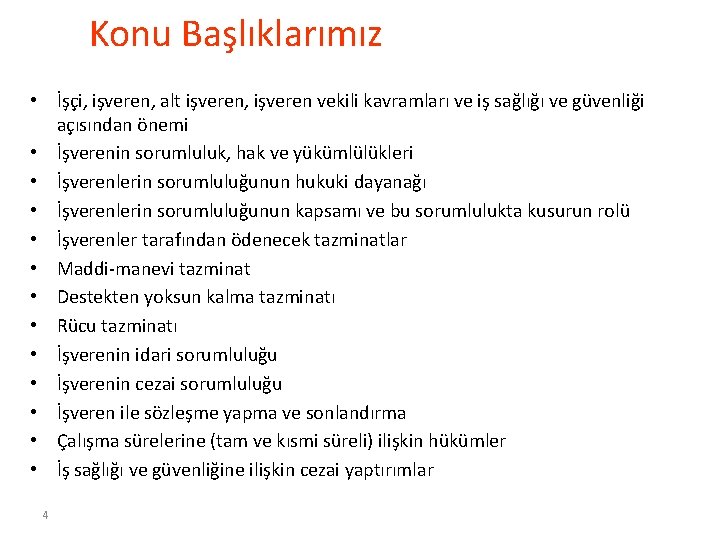 Konu Başlıklarımız

• İşçi, işveren, alt işveren, işveren vekili kavramları ve iş sağlığı ve güvenliği açısından önemi
• İşverenin sorumluluk, hak ve yükümlülükleri
• İşverenlerin sorumluluğunun hukuki dayanağı
• İşverenlerin sorumluluğunun kapsamı ve bu sorumlulukta kusurun rolü
• İşverenler tarafından ödenecek tazminatlar
• Maddi-manevi tazminat
• Destekten yoksun kalma tazminatı
• Rücu tazminatı
• İşverenin idari sorumluluğu
• İşverenin cezai sorumluluğu
• İşveren ile sözleşme yapma ve sonlandırma
• Çalışma sürelerine (tam ve kısmi süreli) ilişkin hükümler
• İş sağlığı ve güvenliğine ilişkin cezai yaptırımlar

4